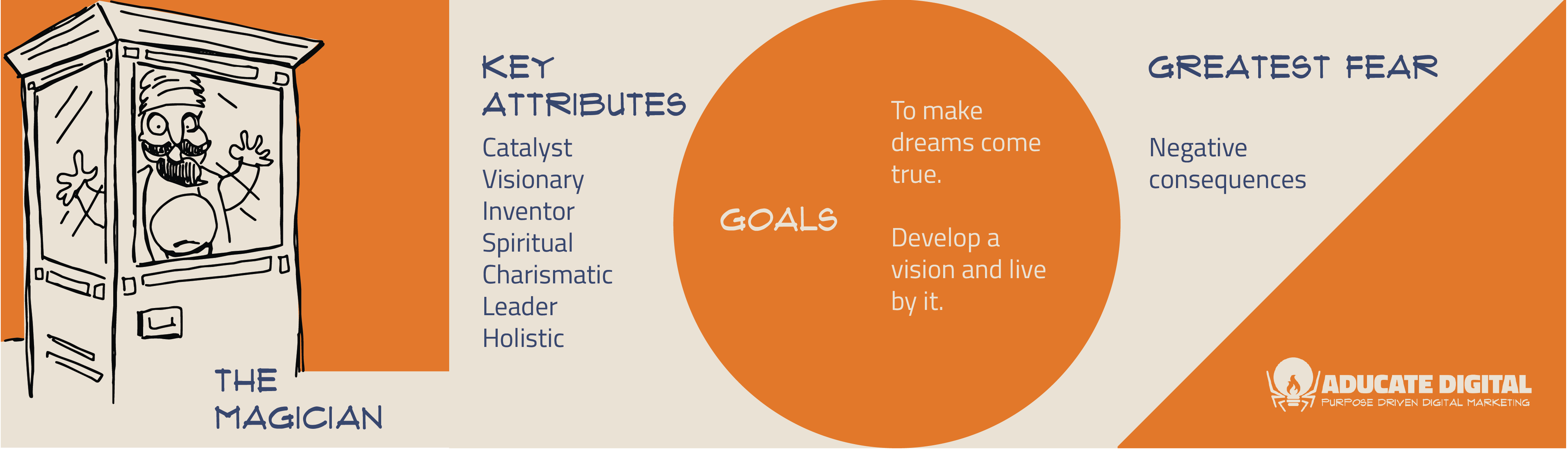 THE MAGICIAN

KEY ATTRIBUTES

Catalyst
Visionary
Inventor
Spiritual
Charismatic
Leader
Holistic

GOALS

To make dreams come true.

Develop a vision and live by it.

GREATEST FEAR

Negative consequences

ADUCATE DIGITAL
PURPOSE DRIVEN DIGITAL MARKETING